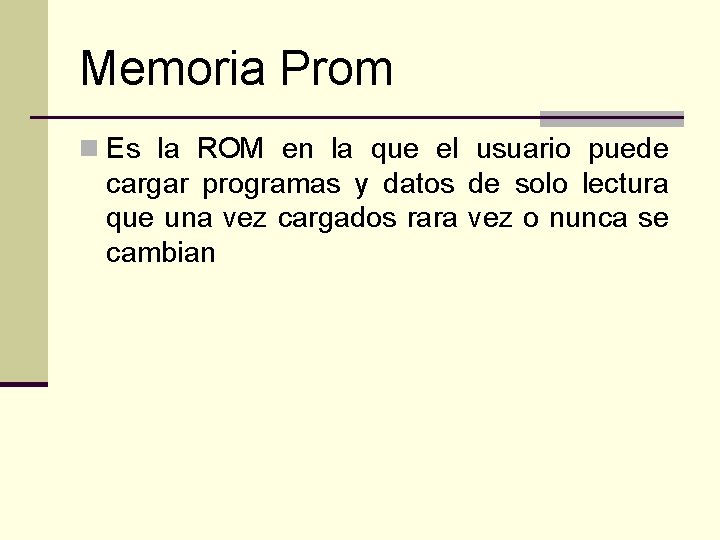 Memoria Prom

Es la ROM en la que el usuario puede cargar programas y datos de solo lectura que una vez cargados rara vez o nunca se cambian